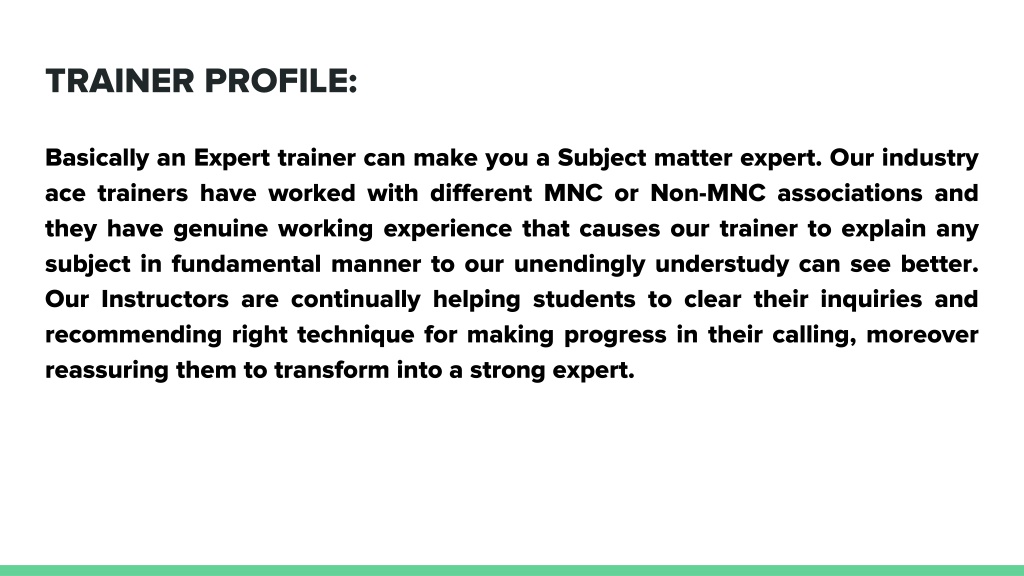 TRAINER PROFILE:

Basically an Expert trainer can make you a Subject matter expert. Our industry ace trainers have worked with different MNC or Non-MNC associations and they have genuine working experience that causes our trainer to explain any subject in fundamental manner to our unendingly understudy can see better. Our Instructors are continually helping students to clear their inquiries and recommending right technique for making progress in their calling, moreover reassuring them to transform into a strong expert.